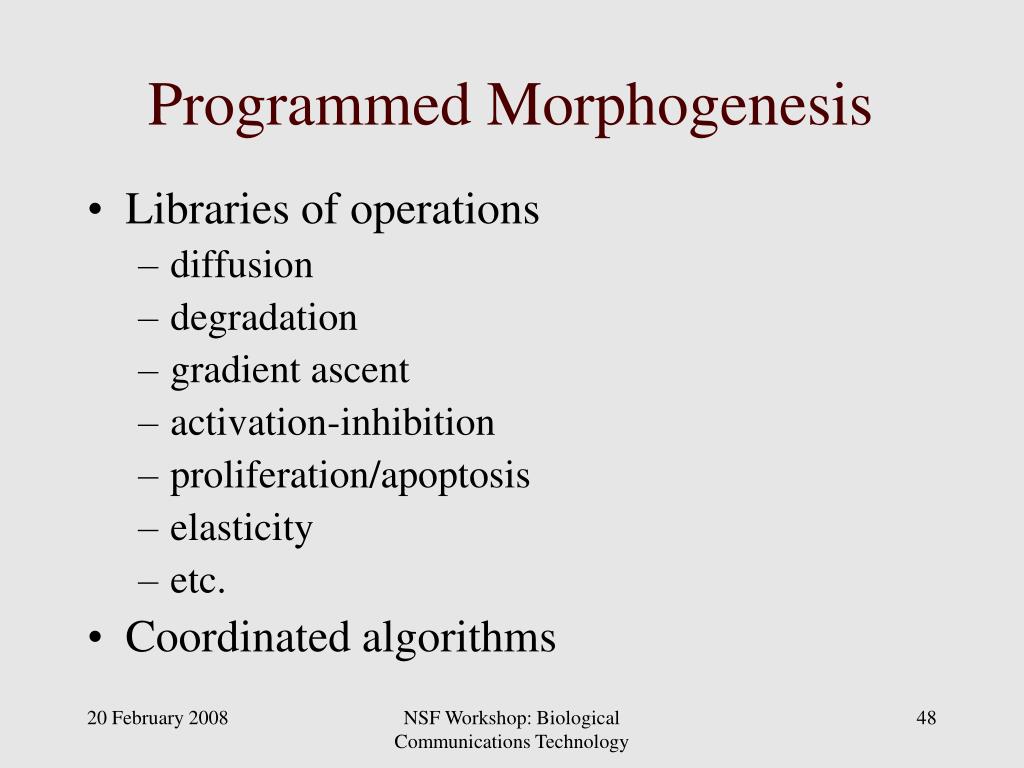 Programmed Morphogenesis

• Libraries of operations
– diffusion
– degradation
– gradient ascent
– activation-inhibition
– proliferation/apoptosis
– elasticity
– etc.
• Coordinated algorithms

20 February 2008

NSF Workshop: Biological Communications Technology

48